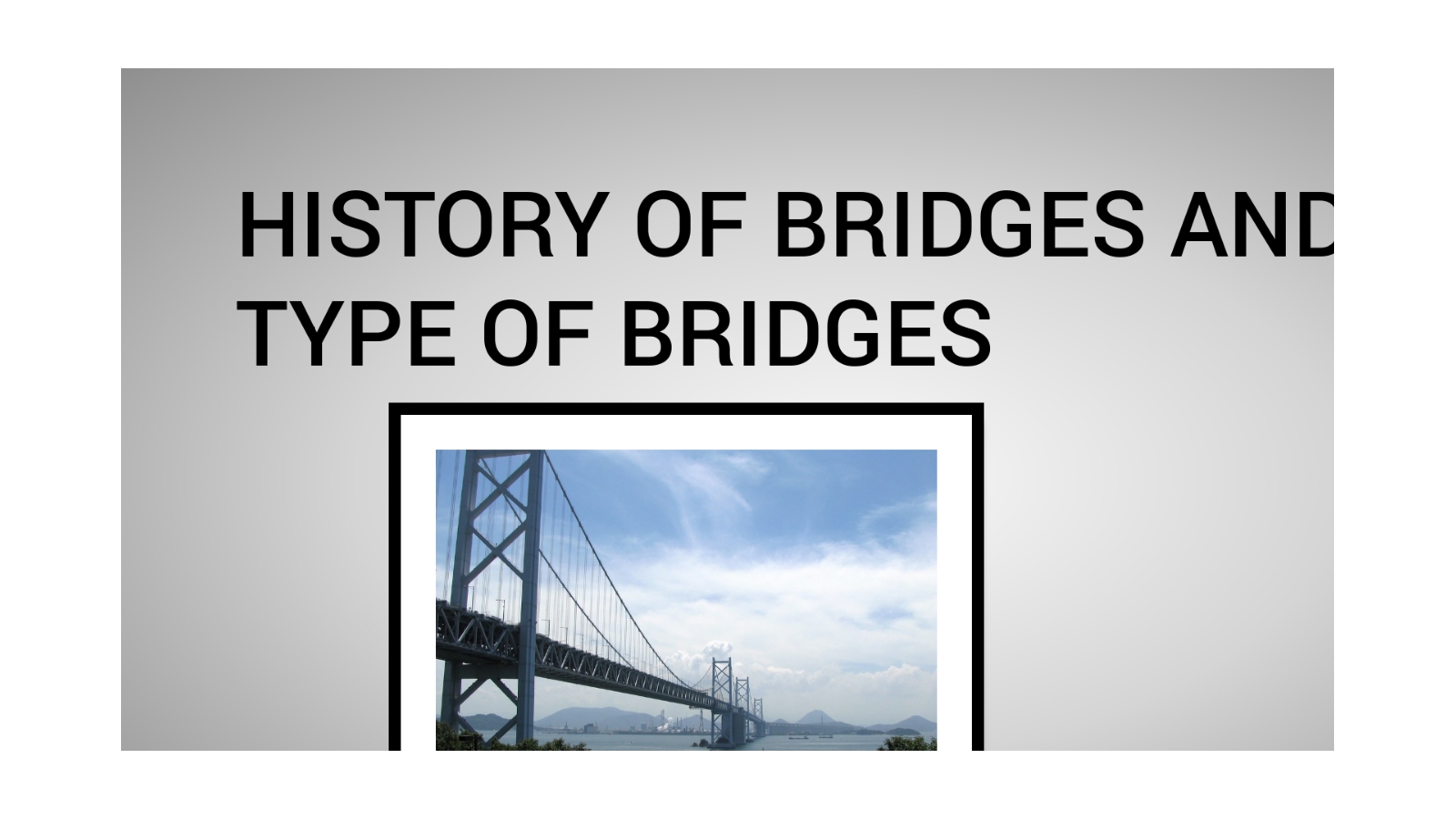 HISTORY OF BRIDGES AND
TYPE OF BRIDGES